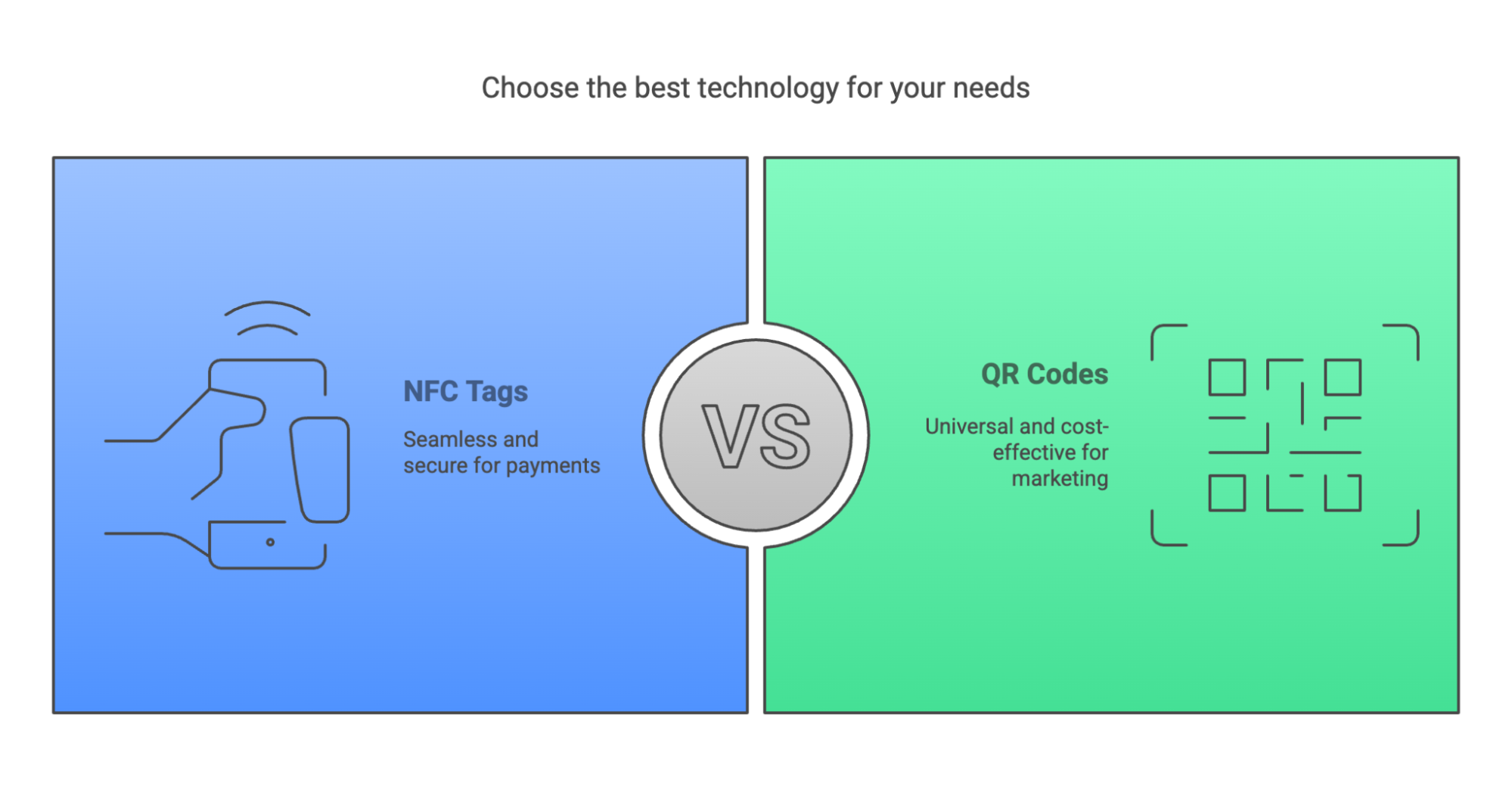 Choose the best technology for your needs

NFC Tags

Seamless and secure for payments

VS

QR Codes

Universal and cost-effective for marketing